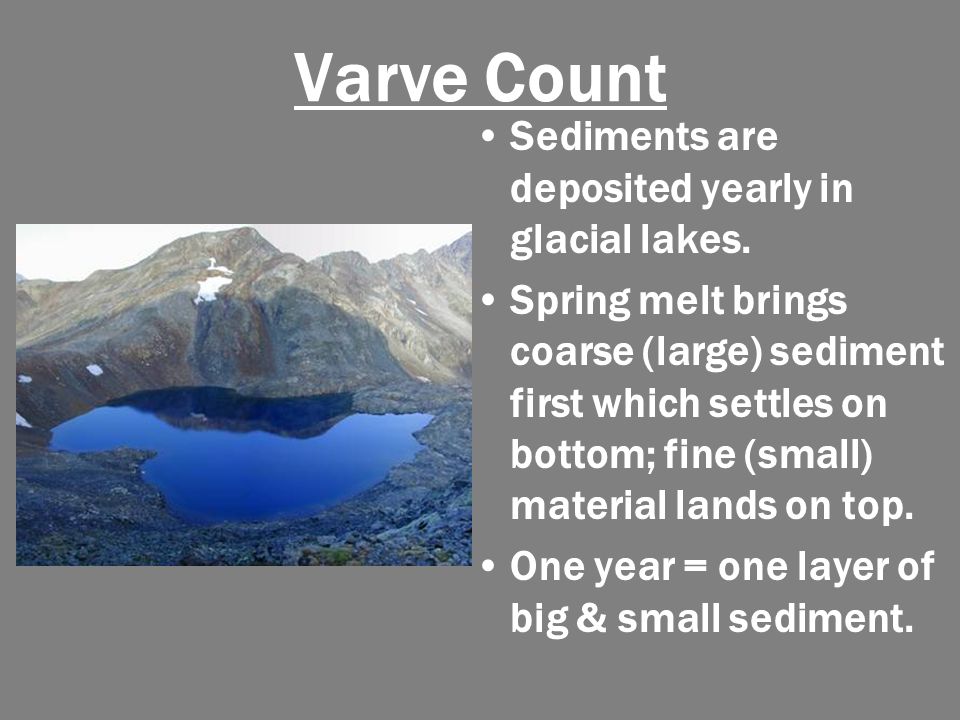 Varve Count

• Sediments are deposited yearly in glacial lakes.

• Spring melt brings coarse (large) sediment first which settles on bottom; fine (small) material lands on top.

• One year = one layer of big & small sediment.